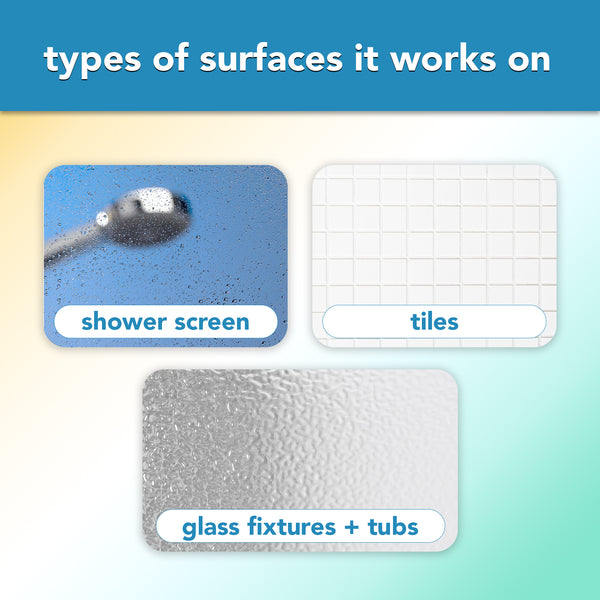 types of surfaces it works on

shower screen

tiles

glass fixtures + tubs